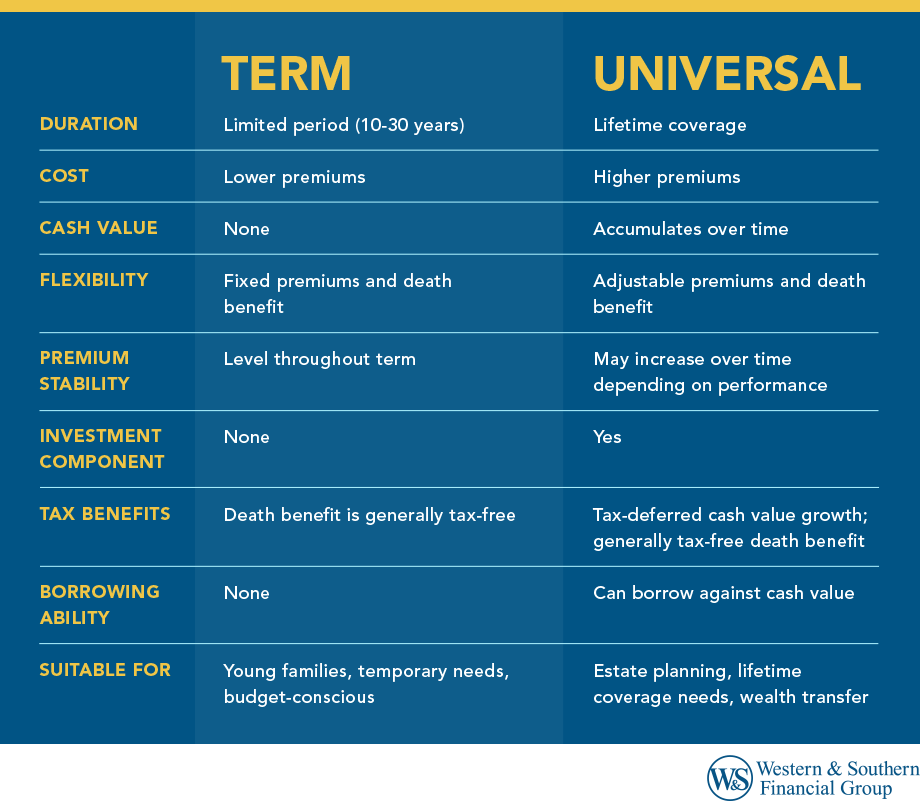 | | TERM | UNIVERSAL |
|---|---|---|
| DURATION | Limited period (10-30 years) | Lifetime coverage |
| COST | Lower premiums | Higher premiums |
| CASH VALUE | None | Accumulates over time |
| FLEXIBILITY | Fixed premiums and death benefit | Adjustable premiums and death benefit |
| PREMIUM STABILITY | Level throughout term | May increase over time depending on performance |
| INVESTMENT COMPONENT | None | Yes |
| TAX BENEFITS | Death benefit is generally tax-free | Tax-deferred cash value growth; generally tax-free death benefit |
| BORROWING ABILITY | None | Can borrow against cash value |
| SUITABLE FOR | Young families, temporary needs, budget-conscious | Estate planning, lifetime coverage needs, wealth transfer |

W&S Western & Southern Financial Group